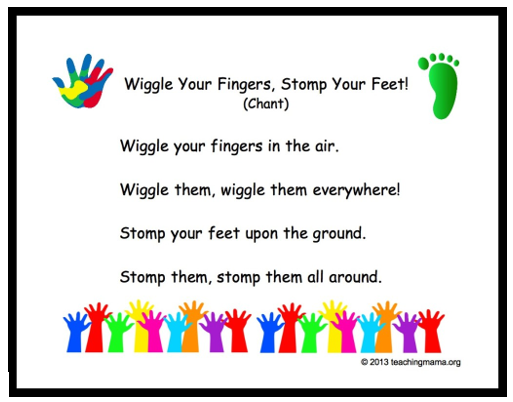 Wiggle Your Fingers, Stomp Your Feet!
(Chant)

Wiggle your fingers in the air.

Wiggle them, wiggle them everywhere!

Stomp your feet upon the ground.

Stomp them, stomp them all around.

© 2013 teachingmama.org